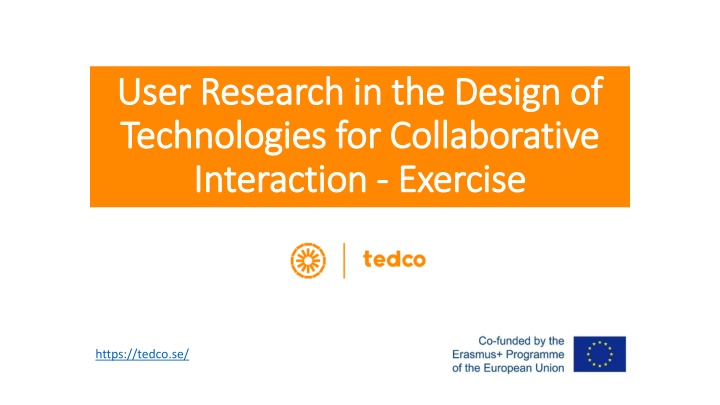 User Research in the Design of Technologies for Collaborative Interaction - Exercise

tedco

https://tedco.se/

Co-funded by the Erasmus+ Programme of the European Union